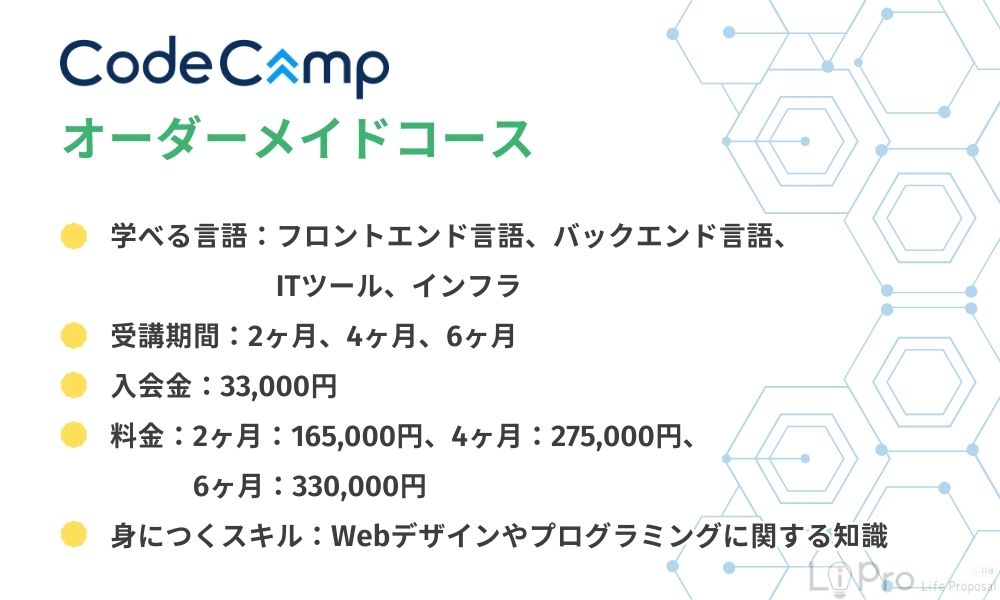 CodeCamp
オーダーメイドコース

学べる言語：フロントエンド言語、バックエンド言語、ITツール、インフラ

受講期間：2ヶ月、4ヶ月、6ヶ月

入会金：33,000円

料金：2ヶ月：165,000円、4ヶ月：275,000円、6ヶ月：330,000円

身につくスキル：Webデザインやプログラミングに関する知識

LiPro Life Proposal